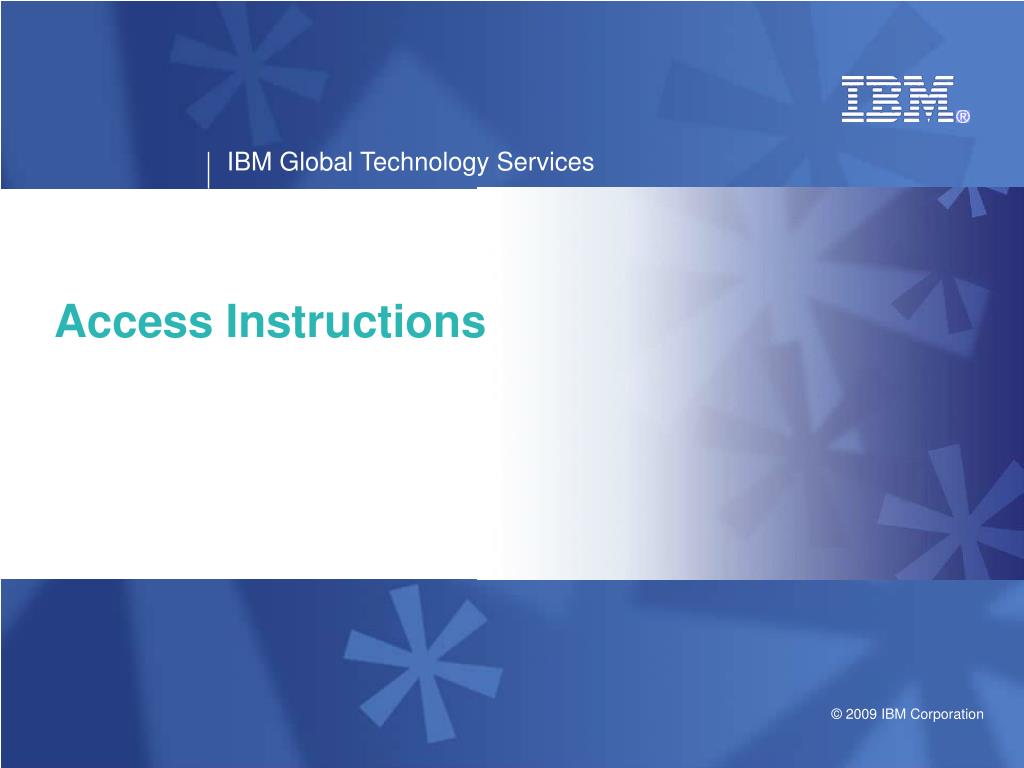 IBM®

IBM Global Technology Services

Access Instructions

© 2009 IBM Corporation